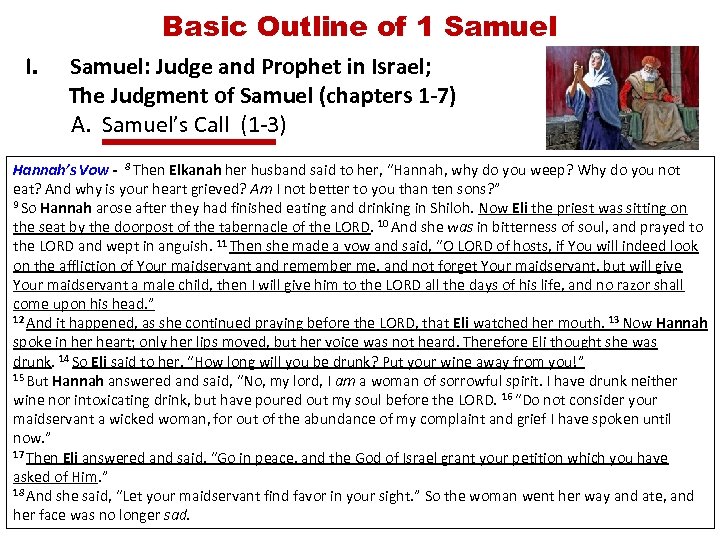 Basic Outline of 1 Samuel

I. Samuel: Judge and Prophet in Israel; The Judgment of Samuel (chapters 1-7)

A. Samuel's Call (1-3)

Hannah's Vow - $^{8}$ Then Elkanah her husband said to her, "Hannah, why do you weep? Why do you not eat? And why is your heart grieved? Am I not better to you than ten sons?"
$^{9}$ So Hannah arose after they had finished eating and drinking in Shiloh. Now Eli the priest was sitting on the seat by the doorpost of the tabernacle of the LORD. $^{10}$ And she was in bitterness of soul, and prayed to the LORD and wept in anguish. $^{11}$ Then she made a vow and said, "O LORD of hosts, if You will indeed look on the affliction of Your maidservant and remember me, and not forget Your maidservant, but will give Your maidservant a male child, then I will give him to the LORD all the days of his life, and no razor shall come upon his head."
$^{12}$ And it happened, as she continued praying before the LORD, that Eli watched her mouth. $^{13}$ Now Hannah spoke in her heart; only her lips moved, but her voice was not heard. Therefore Eli thought she was drunk. $^{14}$ So Eli said to her, "How long will you be drunk? Put your wine away from you!"
$^{15}$ But Hannah answered and said, "No, my lord, I am a woman of sorrowful spirit. I have drunk neither wine nor intoxicating drink, but have poured out my soul before the LORD. $^{16}$ "Do not consider your maidservant a wicked woman, for out of the abundance of my complaint and grief I have spoken until now."
$^{17}$ Then Eli answered and said, "Go in peace, and the God of Israel grant your petition which you have asked of Him."
$^{18}$ And she said, "Let your maidservant find favor in your sight." So the woman went her way and ate, and her face was no longer sad.